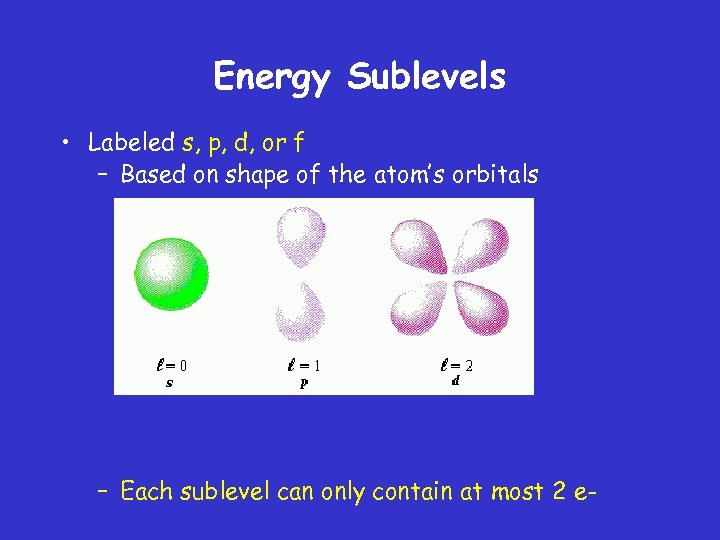 Energy Sublevels

• Labeled s, p, d, or f
  – Based on shape of the atom's orbitals

$\ell = 0$
s

$\ell = 1$
p

$\ell = 2$
d

  – Each sublevel can only contain at most 2 e-